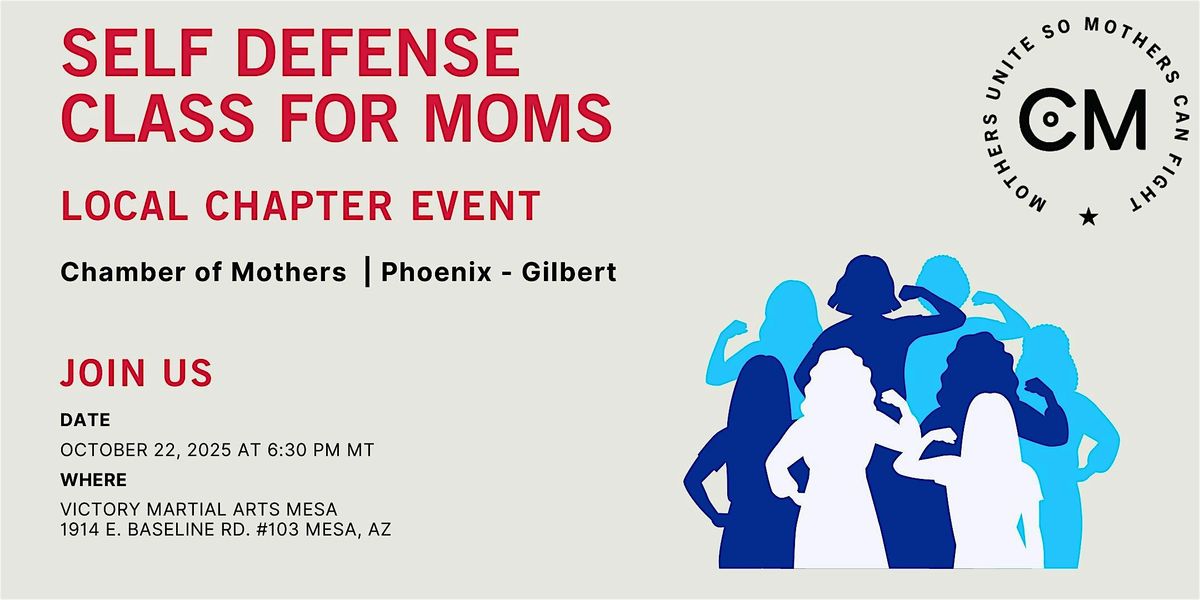 SELF DEFENSE CLASS FOR MOMS

LOCAL CHAPTER EVENT

Chamber of Mothers | Phoenix - Gilbert

JOIN US

DATE

OCTOBER 22, 2025 AT 6:30 PM MT

WHERE

VICTORY MARTIAL ARTS MESA
1914 E. BASELINE RD. #103 MESA, AZ

MOTHERS UNITE SO MOTHERS CAN FIGHT

CM